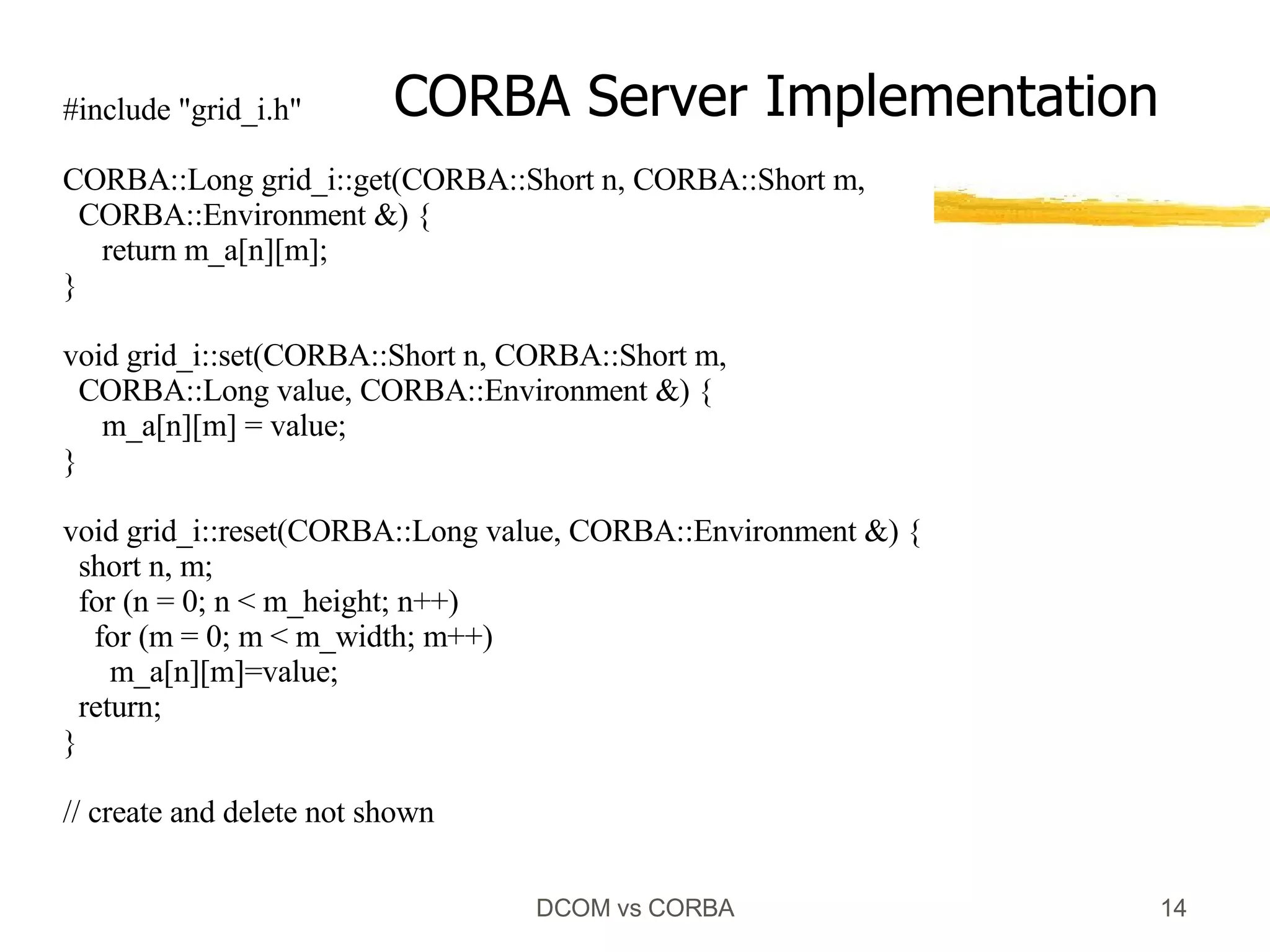 CORBA Server Implementation

#include "grid_i.h"

CORBA::Long grid_i::get(CORBA::Short n, CORBA::Short m,
 CORBA::Environment &) {
   return m_a[n][m];
}

void grid_i::set(CORBA::Short n, CORBA::Short m,
 CORBA::Long value, CORBA::Environment &) {
   m_a[n][m] = value;
}

void grid_i::reset(CORBA::Long value, CORBA::Environment &) {
 short n, m;
 for (n = 0; n < m_height; n++)
  for (m = 0; m < m_width; m++)
   m_a[n][m]=value;
 return;
}

// create and delete not shown

DCOM vs CORBA

14